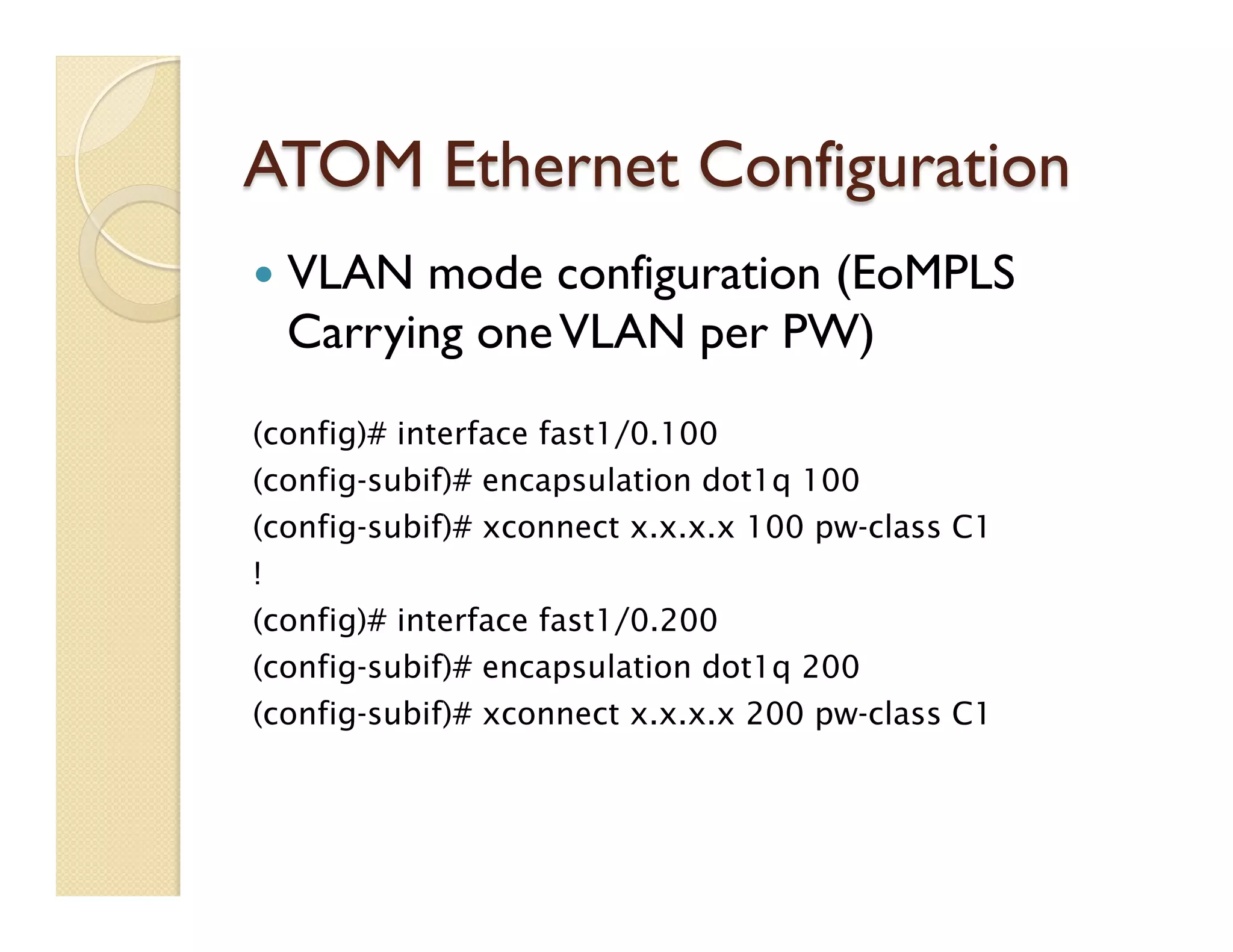 ATOM Ethernet Configuration

• VLAN mode configuration (EoMPLS Carrying one VLAN per PW)

(config)# interface fast1/0.100
(config-subif)# encapsulation dot1q 100
(config-subif)# xconnect x.x.x.x 100 pw-class C1
!
(config)# interface fast1/0.200
(config-subif)# encapsulation dot1q 200
(config-subif)# xconnect x.x.x.x 200 pw-class C1